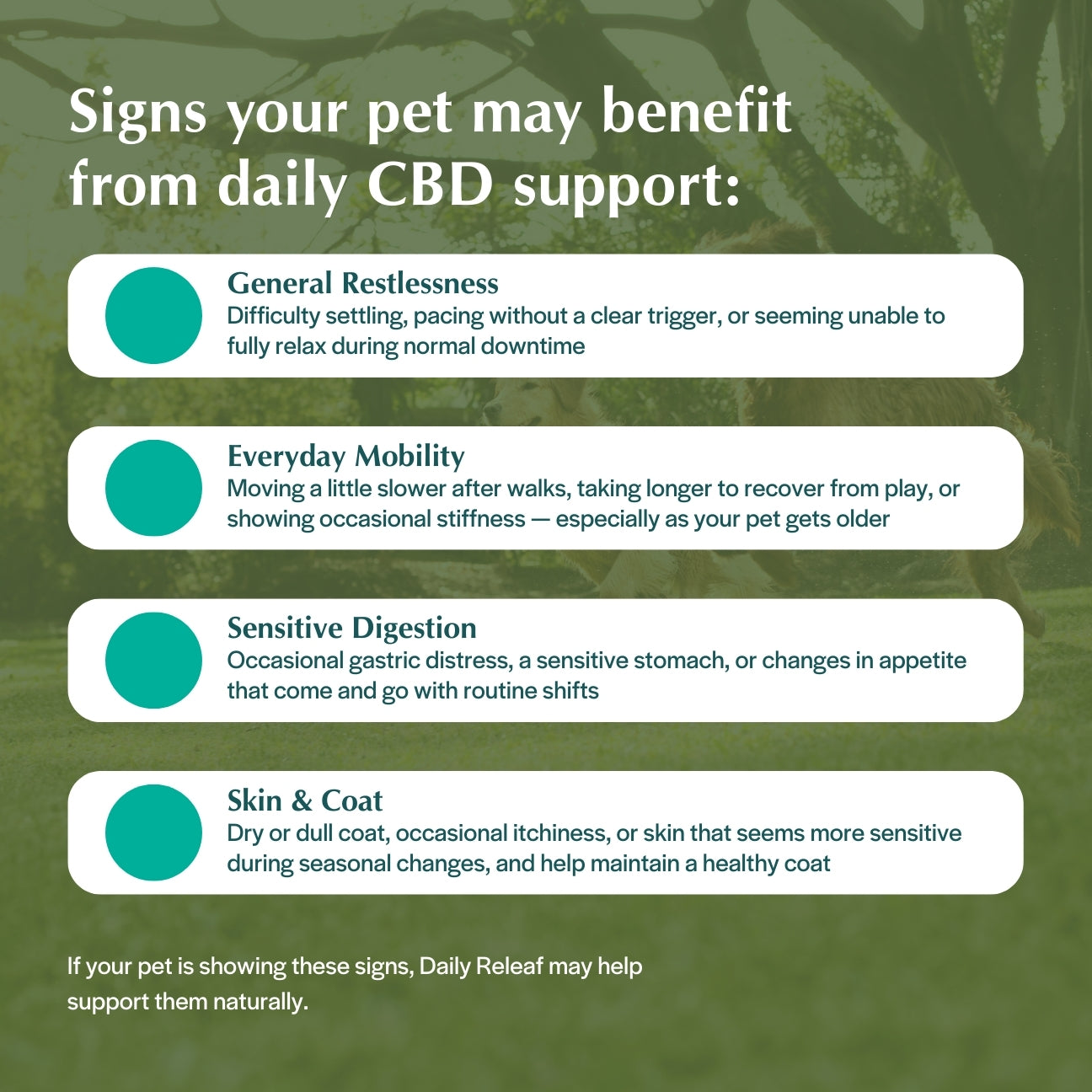 Signs your pet may benefit from daily CBD support:

General Restlessness
Difficulty settling, pacing without a clear trigger, or seeming unable to fully relax during normal downtime

Everyday Mobility
Moving a little slower after walks, taking longer to recover from play, or showing occasional stiffness — especially as your pet gets older

Sensitive Digestion
Occasional gastric distress, a sensitive stomach, or changes in appetite that come and go with routine shifts

Skin & Coat
Dry or dull coat, occasional itchiness, or skin that seems more sensitive during seasonal changes, and help maintain a healthy coat

If your pet is showing these signs, Daily Releaf may help support them naturally.